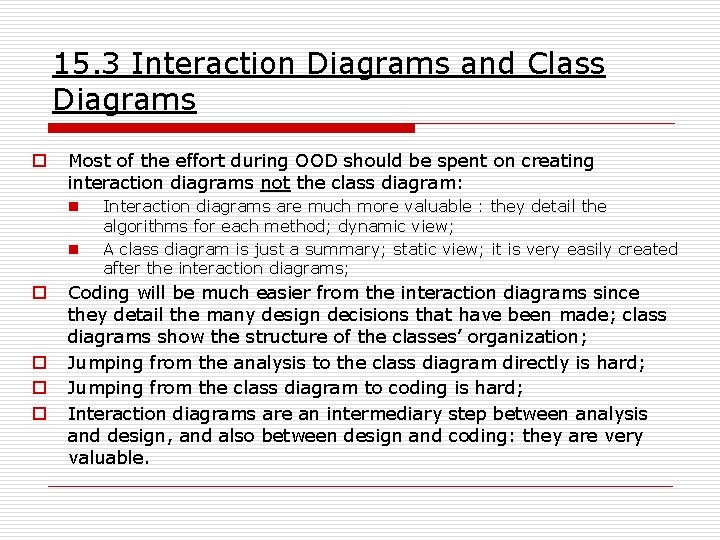 15.3 Interaction Diagrams and Class Diagrams

Most of the effort during OOD should be spent on creating interaction diagrams not the class diagram:

Interaction diagrams are much more valuable : they detail the algorithms for each method; dynamic view;

A class diagram is just a summary; static view; it is very easily created after the interaction diagrams;

Coding will be much easier from the interaction diagrams since they detail the many design decisions that have been made; class diagrams show the structure of the classes' organization;

Jumping from the analysis to the class diagram directly is hard;

Jumping from the class diagram to coding is hard;

Interaction diagrams are an intermediary step between analysis and design, and also between design and coding: they are very valuable.